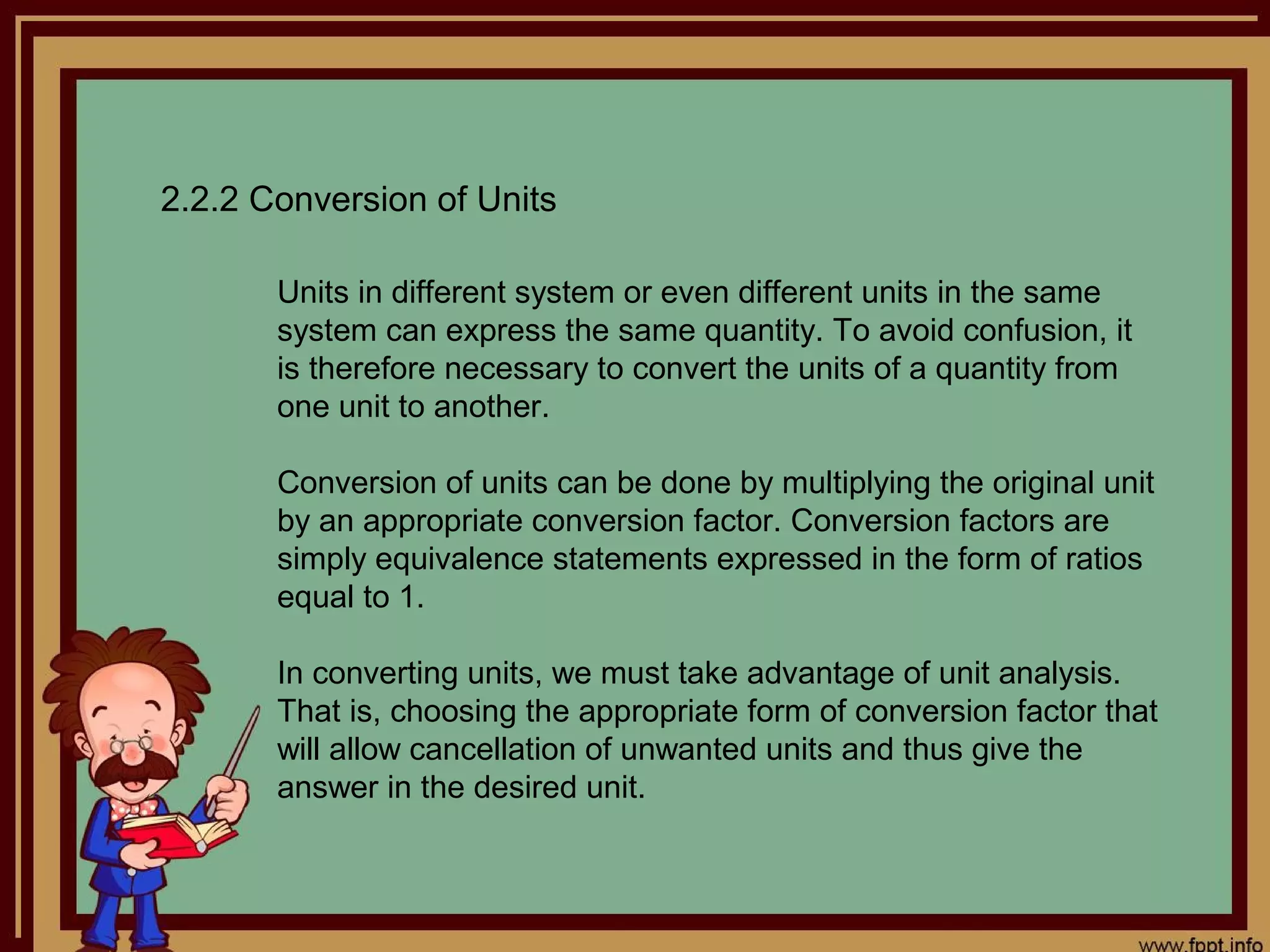 2.2.2 Conversion of Units

Units in different system or even different units in the same system can express the same quantity. To avoid confusion, it is therefore necessary to convert the units of a quantity from one unit to another.

Conversion of units can be done by multiplying the original unit by an appropriate conversion factor. Conversion factors are simply equivalence statements expressed in the form of ratios equal to 1.

In converting units, we must take advantage of unit analysis. That is, choosing the appropriate form of conversion factor that will allow cancellation of unwanted units and thus give the answer in the desired unit.

www.fppt.info